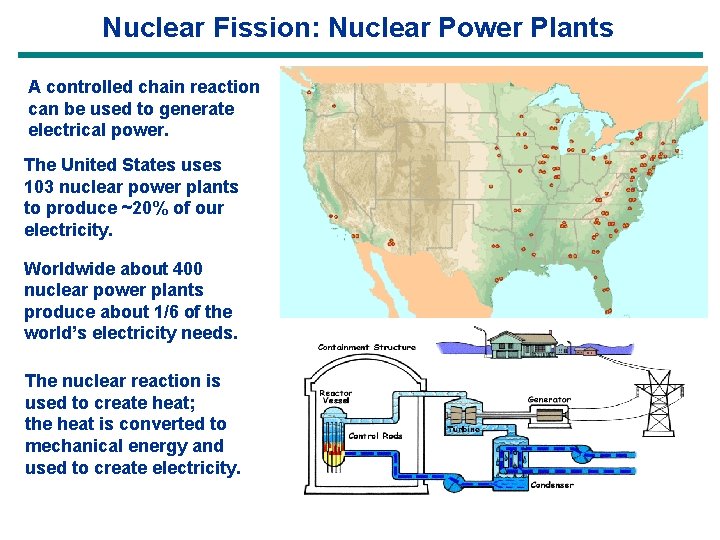 Nuclear Fission: Nuclear Power Plants

A controlled chain reaction can be used to generate electrical power.

The United States uses 103 nuclear power plants to produce ~20% of our electricity.

Worldwide about 400 nuclear power plants produce about 1/6 of the world's electricity needs.

The nuclear reaction is used to create heat; the heat is converted to mechanical energy and used to create electricity.

Containment Structure

Reactor Vessel

Control Rods

Turbine

Generator

Condenser